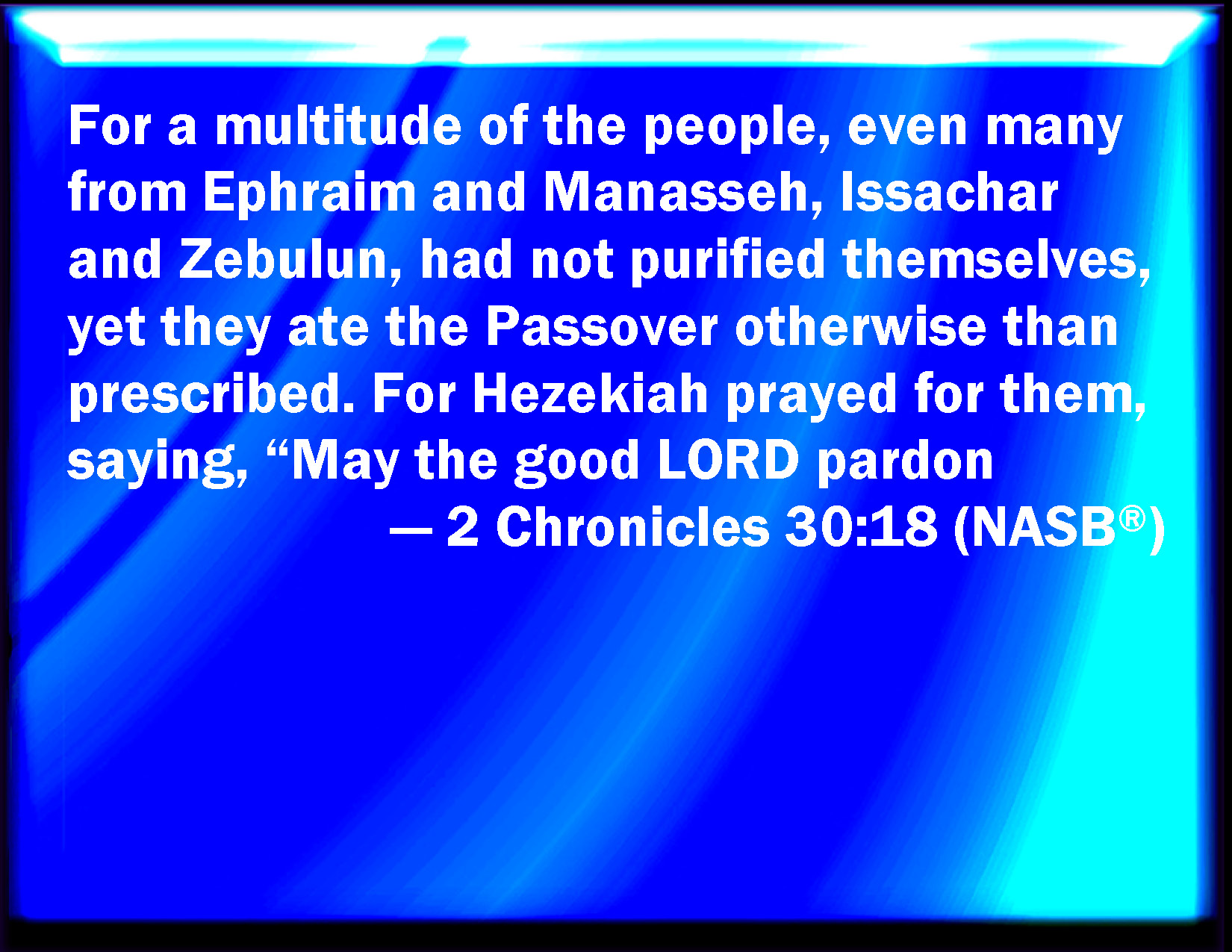 For a multitude of the people, even many from Ephraim and Manasseh, Issachar and Zebulun, had not purified themselves, yet they ate the Passover otherwise than prescribed. For Hezekiah prayed for them, saying, “May the good LORD pardon

— 2 Chronicles 30:18 (NASB®)